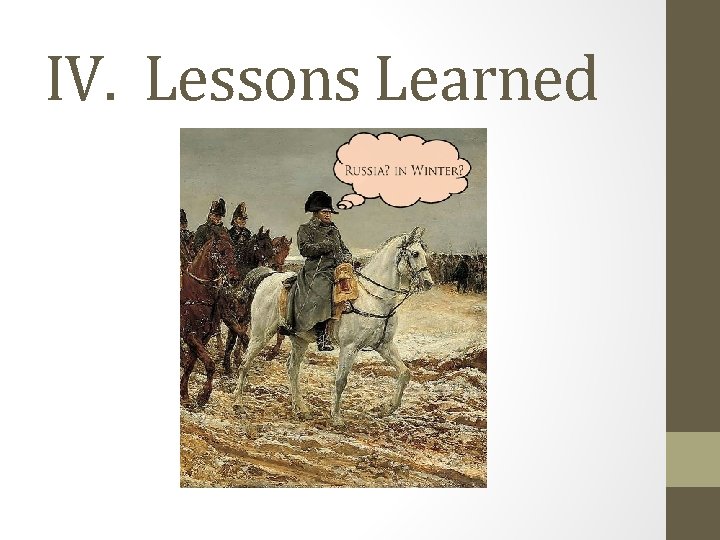 IV. Lessons Learned

RUSSIA? IN WINTER?